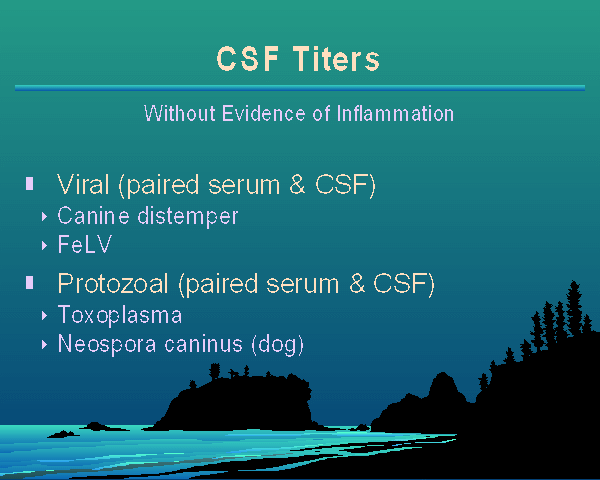 CSF Titers

Without Evidence of Inflammation

- Viral (paired serum & CSF)
  - Canine distemper
  - FeLV
- Protozoal (paired serum & CSF)
  - Toxoplasma
  - Neospora caninus (dog)